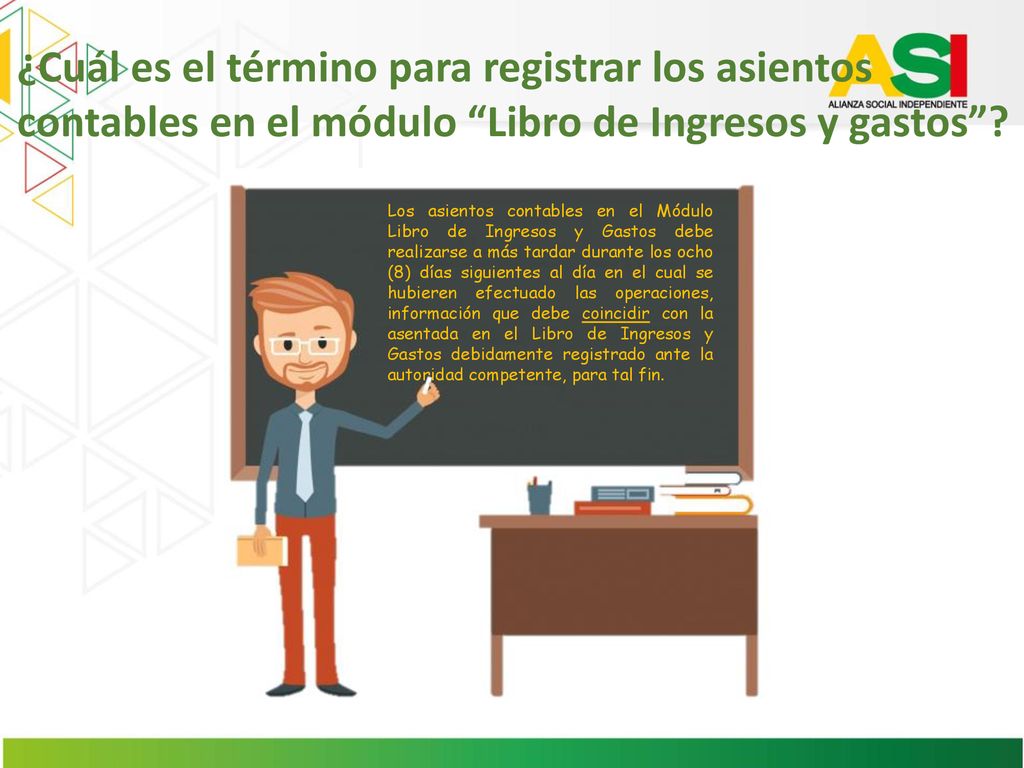 ¿Cuál es el término para registrar los asientos contables en el módulo “Libro de Ingresos y gastos”?

ASI
ALIANZA SOCIAL INDEPENDIENTE

Los asientos contables en el Módulo Libro de Ingresos y Gastos debe realizarse a más tardar durante los ocho (8) días siguientes al día en el cual se hubieren efectuado las operaciones, información que debe coincidir con la asentada en el Libro de Ingresos y Gastos debidamente registrado ante la autoridad competente, para tal fin.